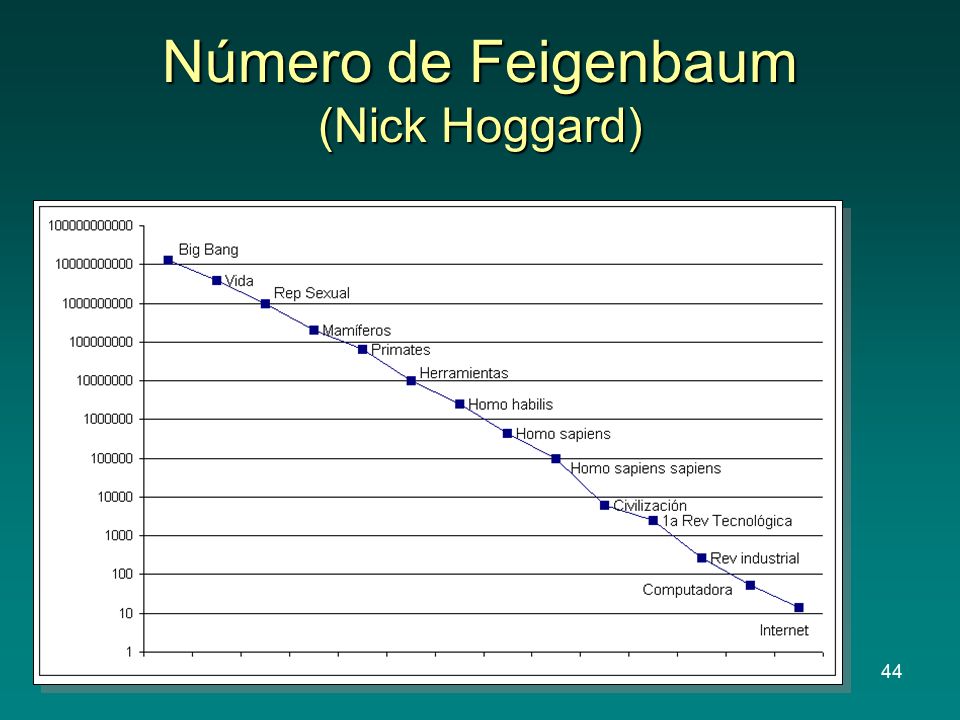 Número de Feigenbaum
(Nick Hoggard)

100000000000
10000000000
1000000000
100000000
10000000
1000000
100000
10000
1000
100
10
1

Big Bang
Vida
Rep Sexual
Mamíferos
Primates
Herramientas
Homo habilis
Homo sapiens
Homo sapiens sapiens
Civilización
1a Rev Tecnológica
Rev industrial
Computadora
Internet

44